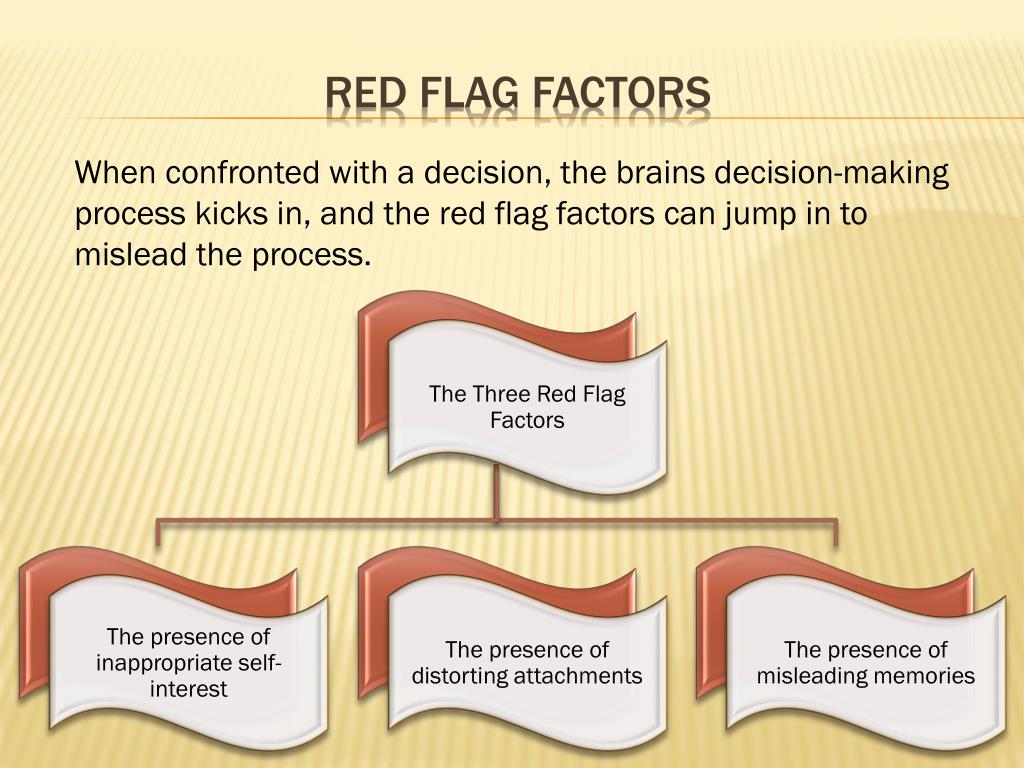 RED FLAG FACTORS

When confronted with a decision, the brains decision-making process kicks in, and the red flag factors can jump in to mislead the process.

The Three Red Flag Factors

The presence of inappropriate self-interest

The presence of distorting attachments

The presence of misleading memories